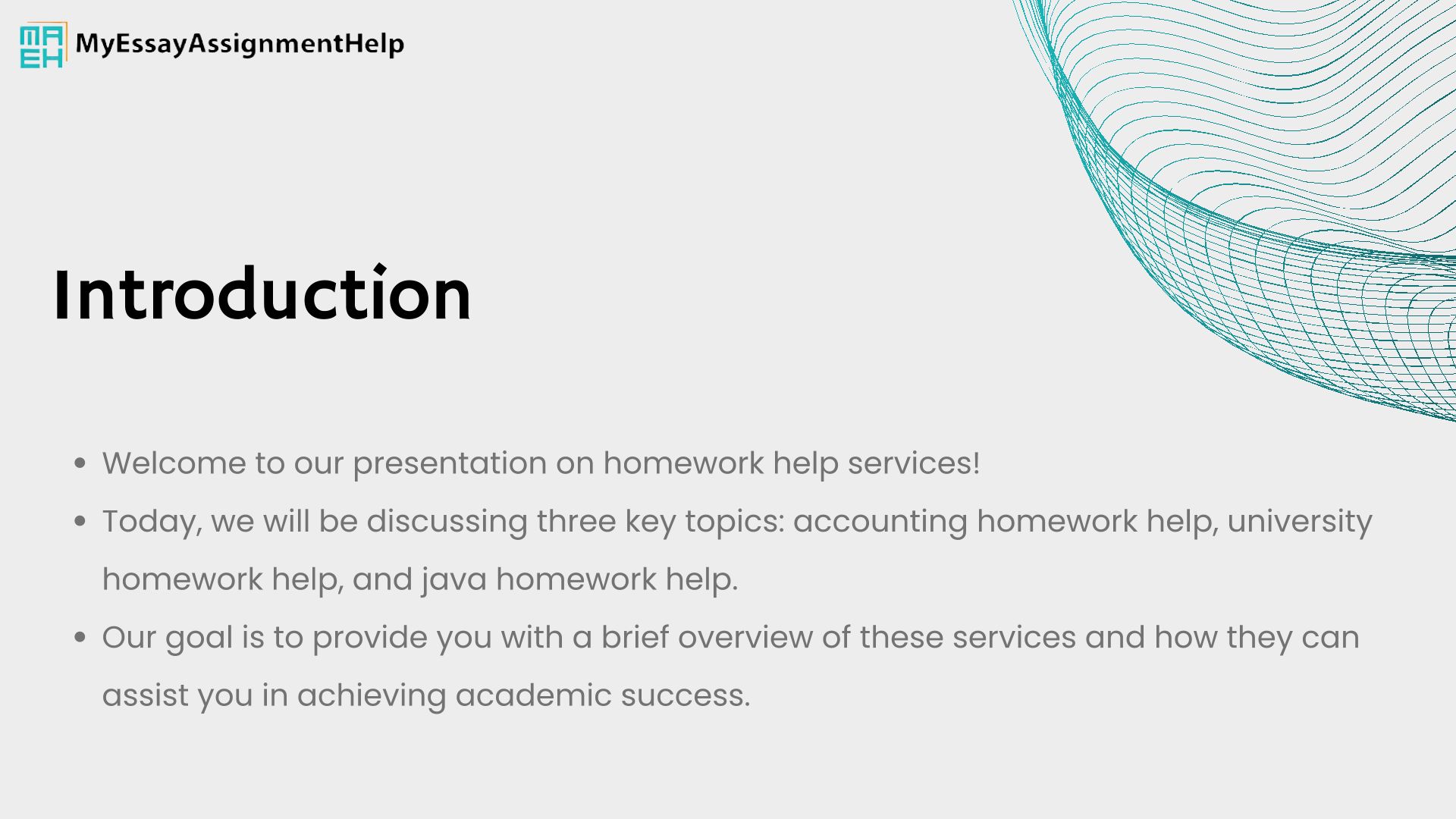 MAEH MyEssayAssignmentHelp

Introduction

- Welcome to our presentation on homework help services!
- Today, we will be discussing three key topics: accounting homework help, university homework help, and java homework help.
- Our goal is to provide you with a brief overview of these services and how they can assist you in achieving academic success.